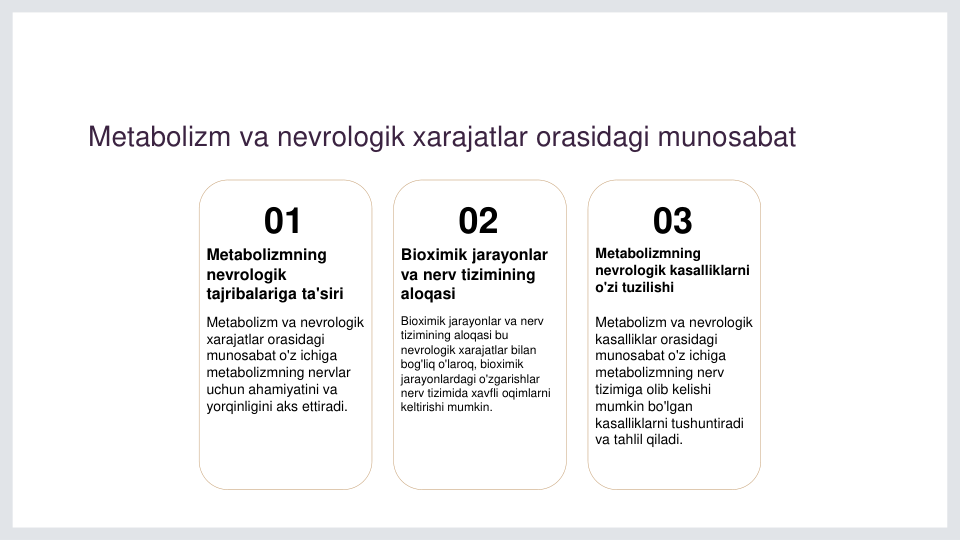 Metabolizm va nevrologik xarajatlar orasidagi munosabat

01

Metabolizmning nevrologik tajribalariga ta'siri

Metabolizm va nevrologik xarajatlar orasidagi munosabat o'z ichiga metabolizmning nervlar uchun ahamiyatini va yorqinligini aks ettiradi.

02

Bioximik jarayonlar va nerv tizimining aloqasi

Bioximik jarayonlar va nerv tizimining aloqasi bu nevrologik xarajatlar bilan bog'liq o'laroq, bioximik jarayonlardagi o'zgarishlar nerv tizimida xavfli oqimlarni keltirishi mumkin.

03

Metabolizmning nevrologik kasalliklarni o'zi tuzilishi

Metabolizm va nevrologik kasalliklar orasidagi munosabat o'z ichiga metabolizmning nerv tizimiga olib kelishi mumkin bo'lgan kasalliklarni tushuntiradi va tahlil qiladi.